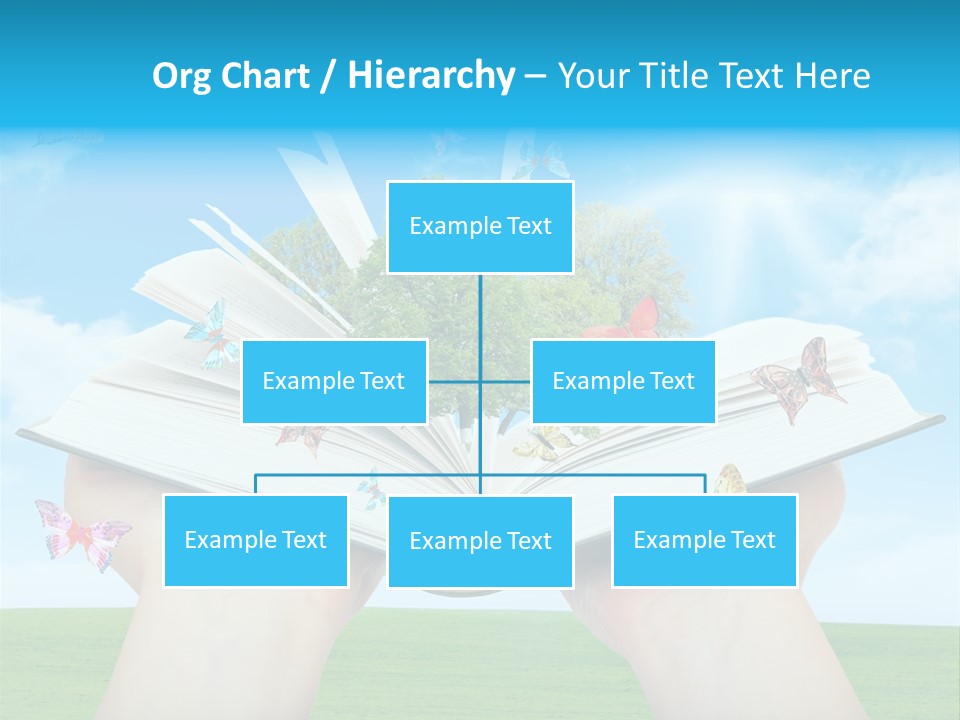 Org Chart / Hierarchy – Your Title Text Here

Example Text

Example Text

Example Text

Example Text

Example Text

Example Text